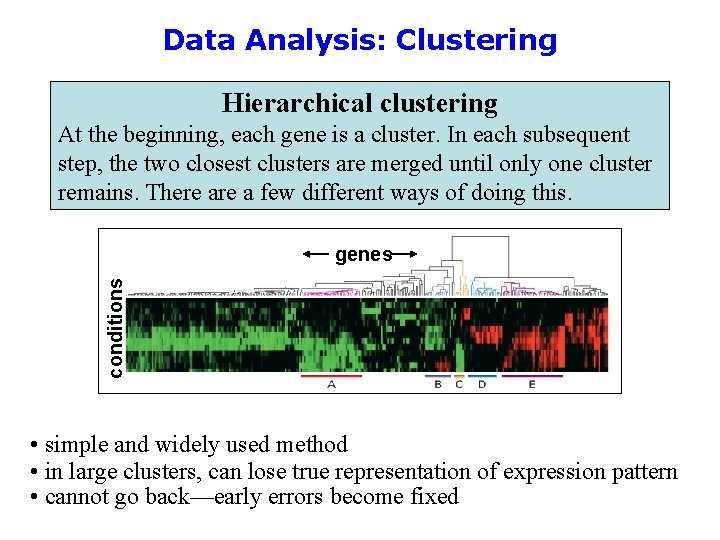 Data Analysis: Clustering

Hierarchical clustering
At the beginning, each gene is a cluster. In each subsequent step, the two closest clusters are merged until only one cluster remains. There are a few different ways of doing this.

genes
conditions
A
B C D
E

• simple and widely used method
• in large clusters, can lose true representation of expression pattern
• cannot go back—early errors become fixed